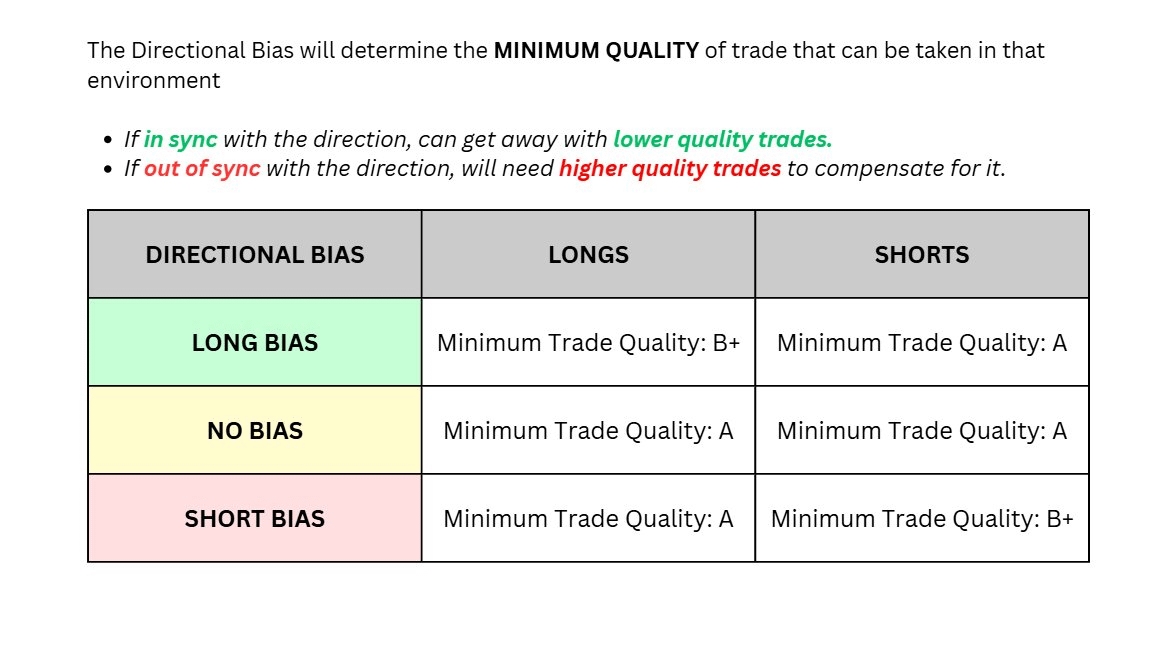 The Directional Bias will determine the MINIMUM QUALITY of trade that can be taken in that environment

- If in sync with the direction, can get away with lower quality trades.
- If out of sync with the direction, will need higher quality trades to compensate for it.

| DIRECTIONAL BIAS | LONGS | SHORTS |
|---|---|---|
| LONG BIAS | Minimum Trade Quality: B+ | Minimum Trade Quality: A |
| NO BIAS | Minimum Trade Quality: A | Minimum Trade Quality: A |
| SHORT BIAS | Minimum Trade Quality: A | Minimum Trade Quality: B+ |